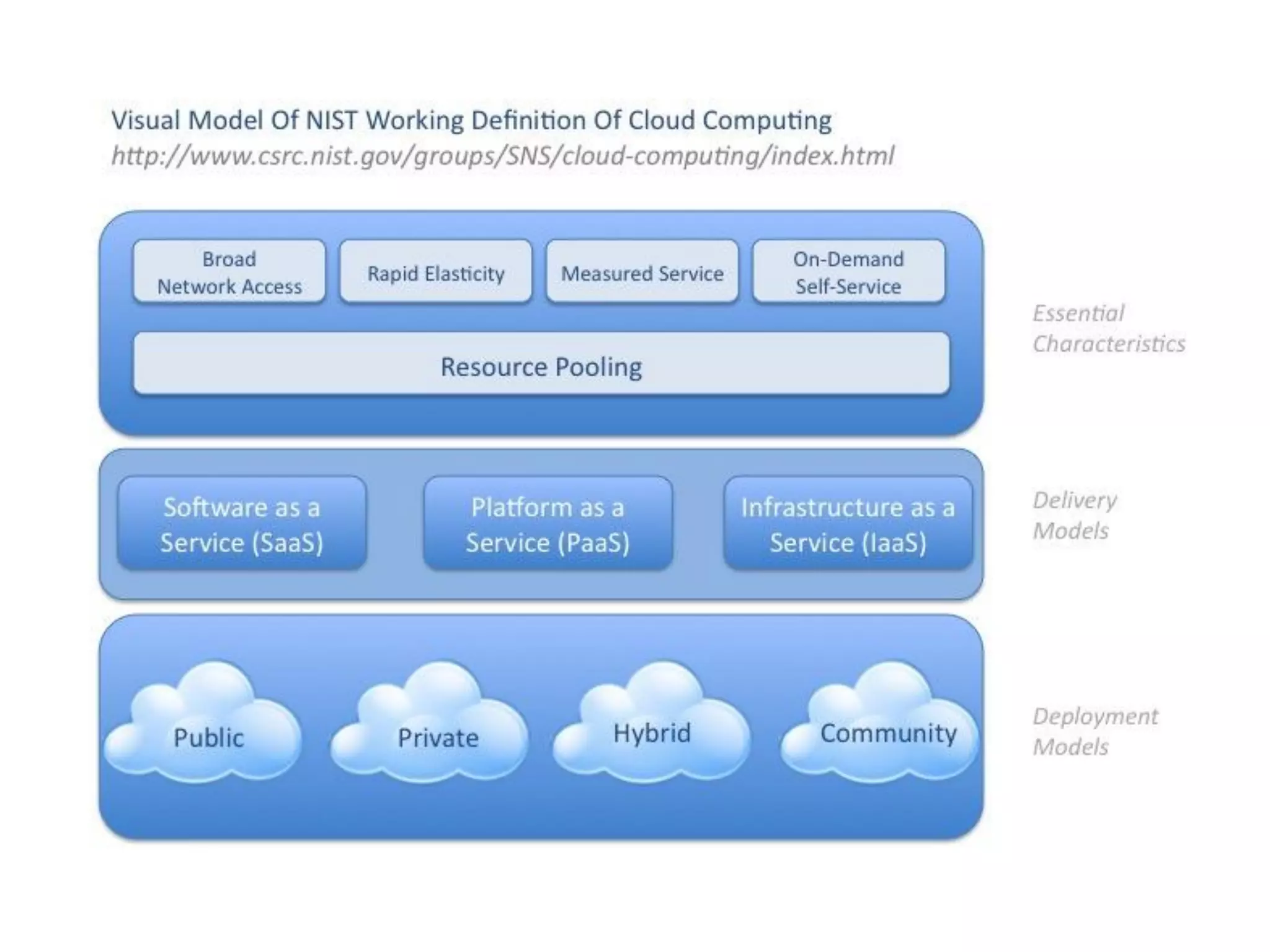 Visual Model Of NIST Working Definition Of Cloud Computing
http://www.csrc.nist.gov/groups/SNS/cloud-computing/index.html

Broad Network Access

Rapid Elasticity

Measured Service

On-Demand Self-Service

Resource Pooling

Essential Characteristics

Software as a Service (SaaS)

Platform as a Service (PaaS)

Infrastructure as a Service (IaaS)

Delivery Models

Public

Private

Hybrid

Community

Deployment Models